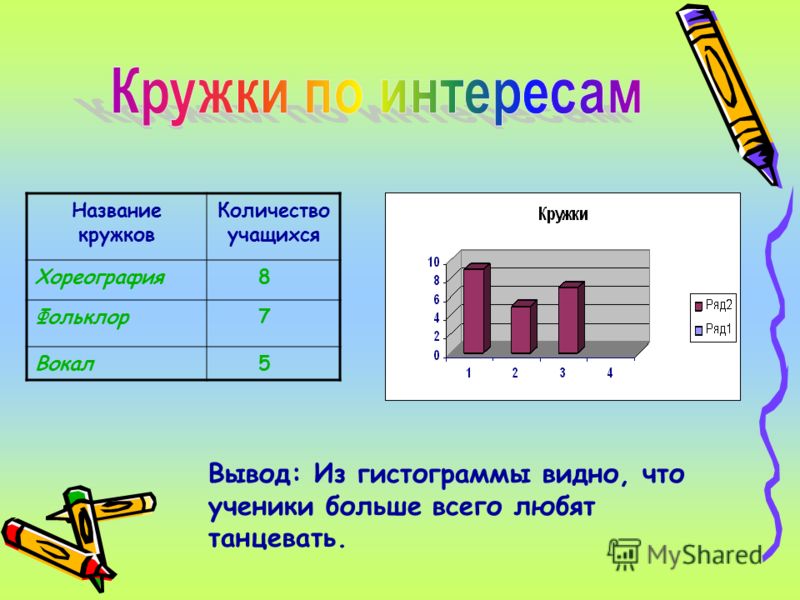 Кружки по интересам

| Название кружков | Количество учащихся |
|---|---|
| Хореография | 8 |
| Фольклор | 7 |
| Вокал | 5 |

Кружки

10
8
6
4
2
0

1 2 3 4

Ряд2
Ряд1

Вывод: Из гистограммы видно, что ученики больше всего любят танцевать.

MyShared